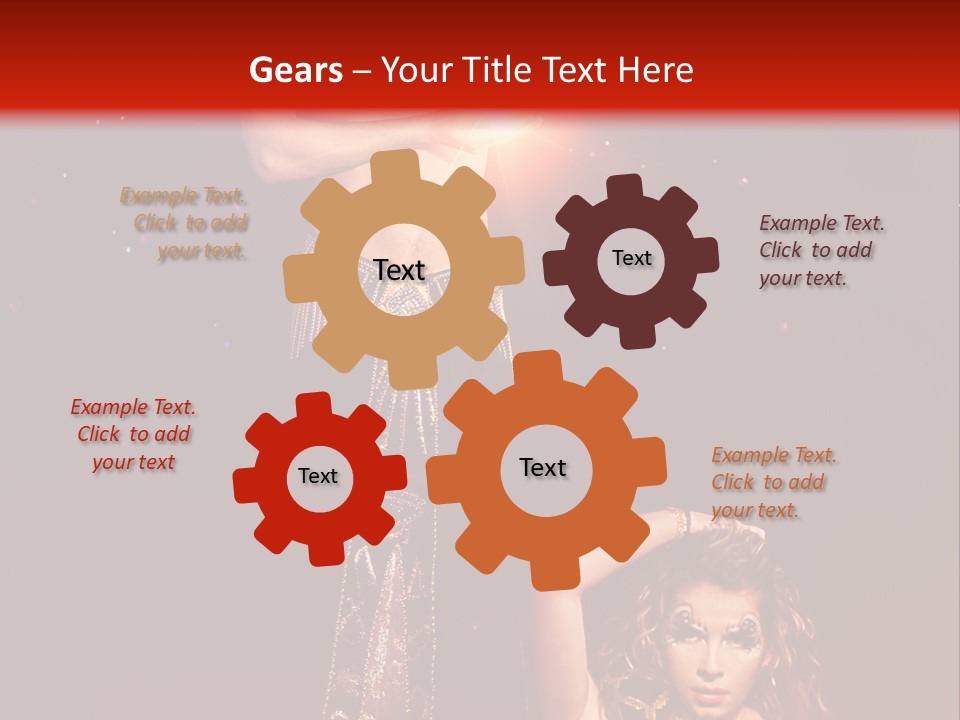 Gears – Your Title Text Here

Example Text. Click to add your text.

Text

Text

Example Text. Click to add your text.

Example Text. Click to add your text

Text

Text

Example Text. Click to add your text.